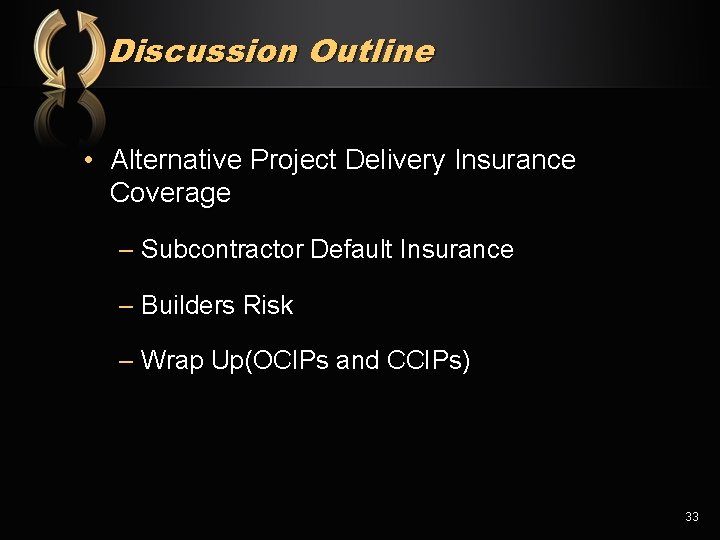 Discussion Outline

• Alternative Project Delivery Insurance Coverage

– Subcontractor Default Insurance

– Builders Risk

– Wrap Up(OCIPs and CCIPs)

33